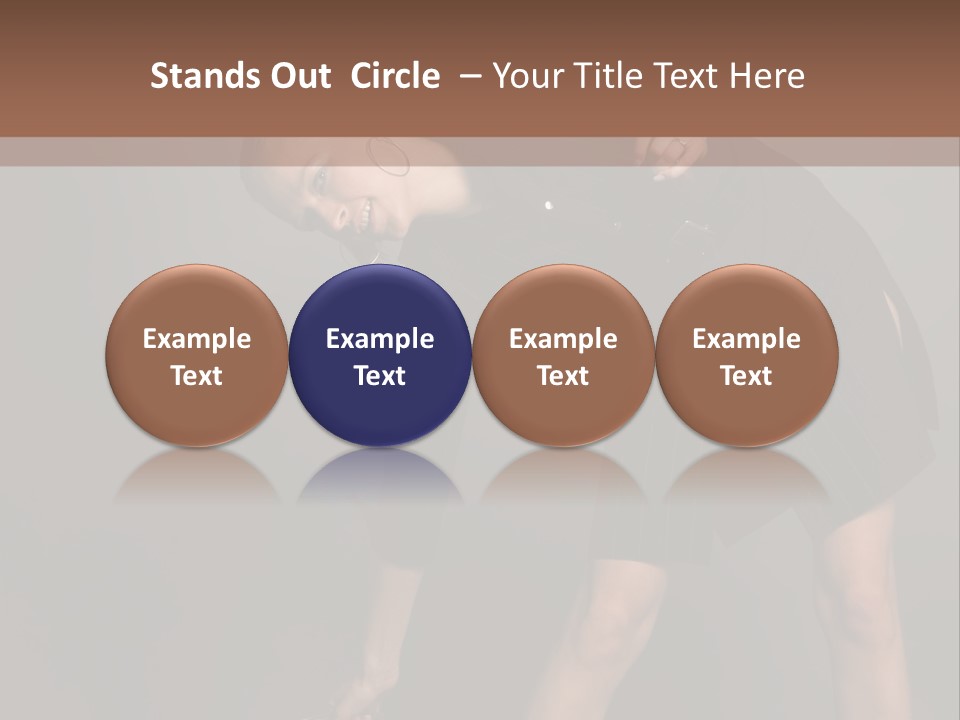 Stands Out Circle – Your Title Text Here

Example Text

Example Text

Example Text

Example Text